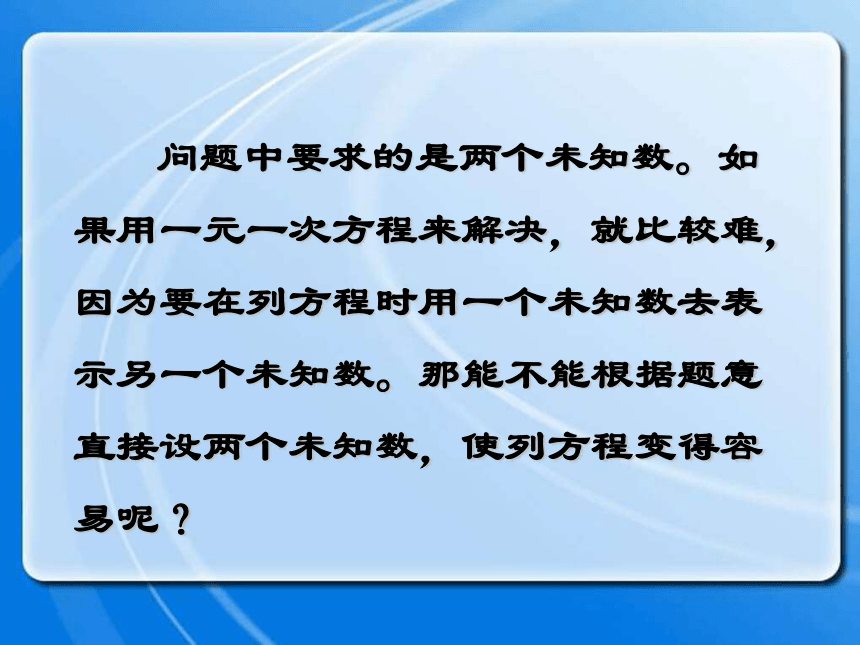 问题中要求的是两个未知数。如果用一元一次方程来解决，就比较难，因为要在列方程时用一个未知数去表示另一个未知数。那能不能根据题意直接设两个未知数，使列方程变得容易呢？